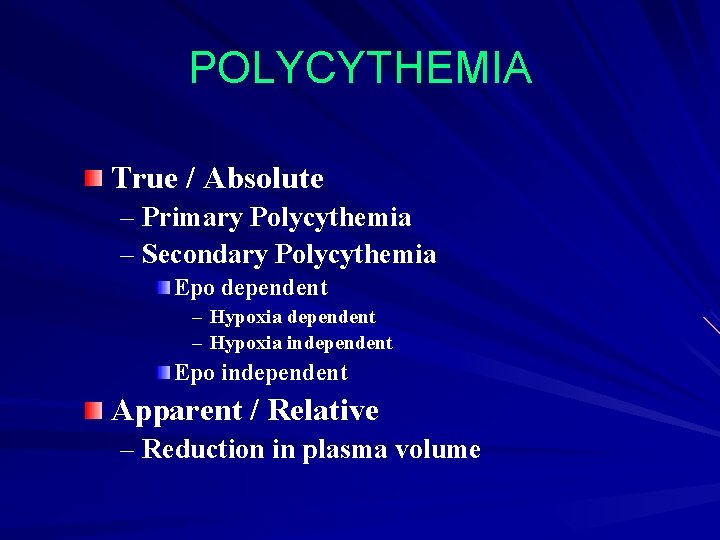 POLYCYTHEMIA

True / Absolute
– Primary Polycythemia
– Secondary Polycythemia
Epo dependent
– Hypoxia dependent
– Hypoxia independent
Epo independent

Apparent / Relative
– Reduction in plasma volume